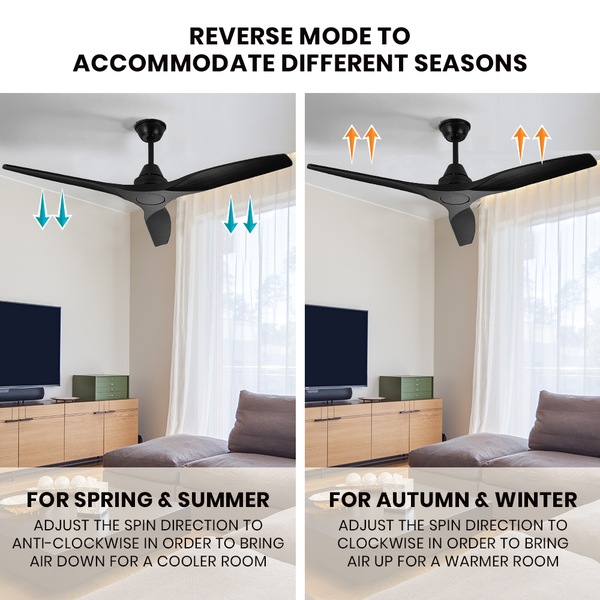 REVERSE MODE TO ACCOMMODATE DIFFERENT SEASONS

FOR SPRING & SUMMER

ADJUST THE SPIN DIRECTION TO ANTI-CLOCKWISE IN ORDER TO BRING AIR DOWN FOR A COOLER ROOM

FOR AUTUMN & WINTER

ADJUST THE SPIN DIRECTION TO CLOCKWISE IN ORDER TO BRING AIR UP FOR A WARMER ROOM